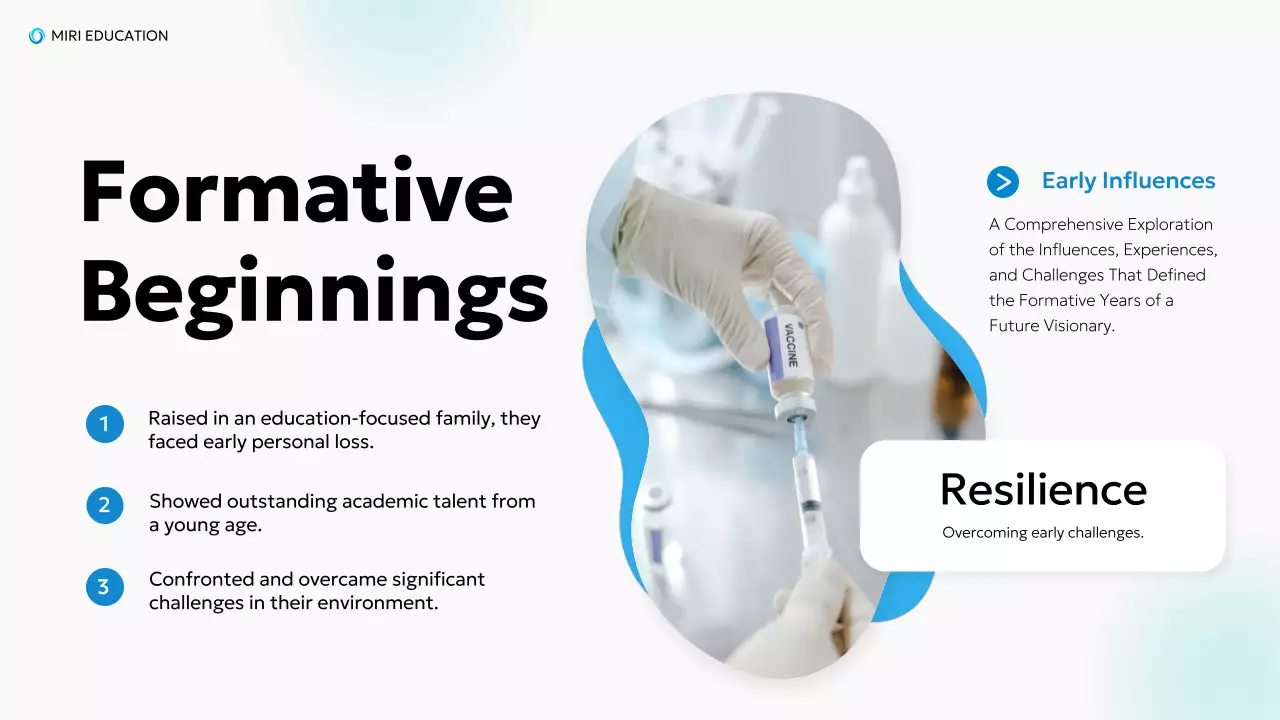 MIRI EDUCATION

Formative Beginnings

1 Raised in an education-focused family, they faced early personal loss.

2 Showed outstanding academic talent from a young age.

3 Confronted and overcame significant challenges in their environment.

VACCINE

Early Influences

A Comprehensive Exploration of the Influences, Experiences, and Challenges That Defined the Formative Years of a Future Visionary.

Resilience

Overcoming early challenges.